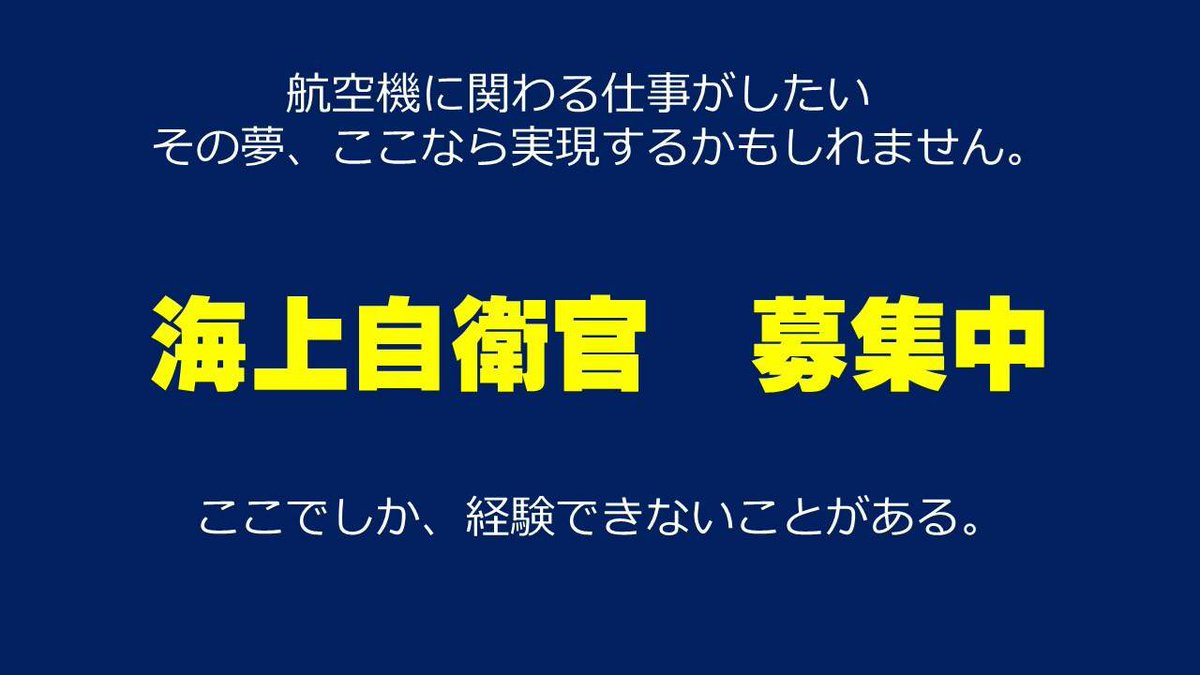 航空機に関わる仕事がしたい
その夢、ここなら実現するかもしれません。

海上自衛官　募集中

ここでしか、経験できないことがある。